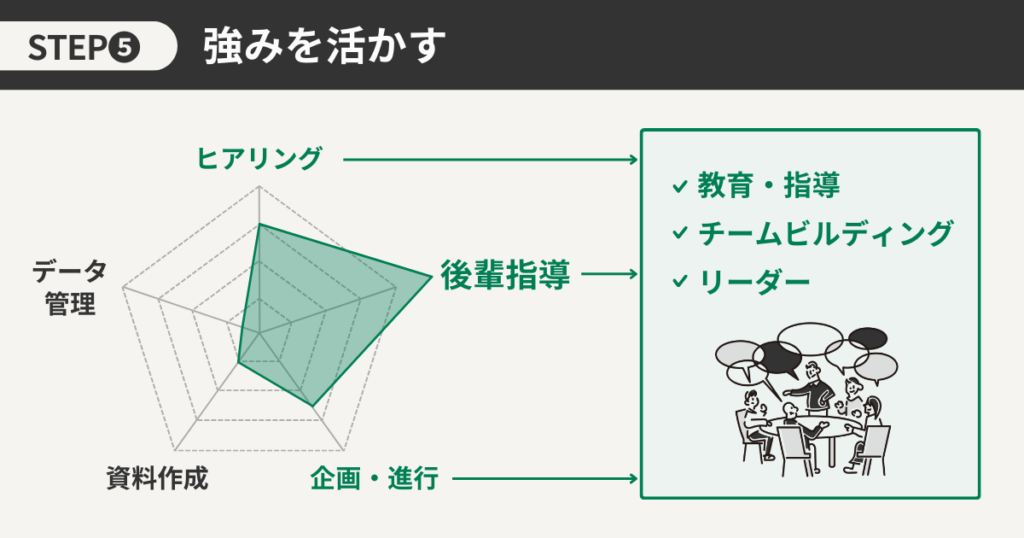 STEP❺ 強みを活かす

ヒアリング

データ管理

後輩指導

資料作成

企画・進行

✓ 教育・指導
✓ チームビルディング
✓ リーダー